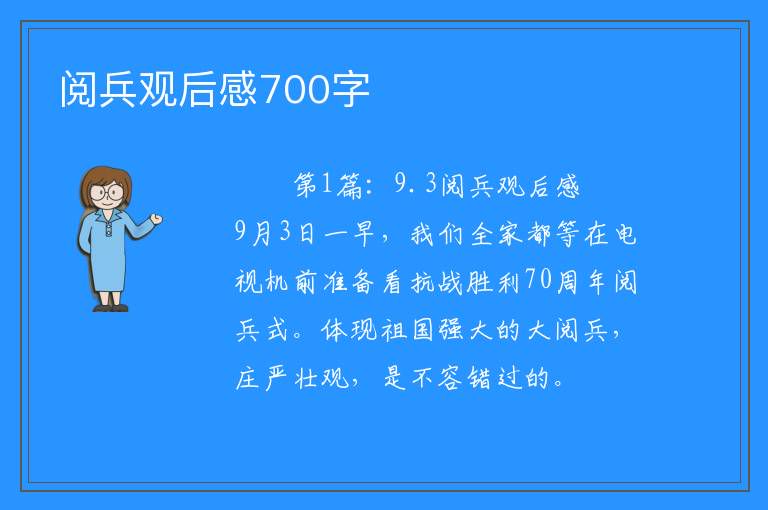 阅兵观后感700字

第1篇：9.3阅兵观后感

9月3日一早，我们全家都等在电视机前准备看抗战胜利70周年阅兵式。体现祖国强大的大阅兵，庄严壮观，是不容错过的。